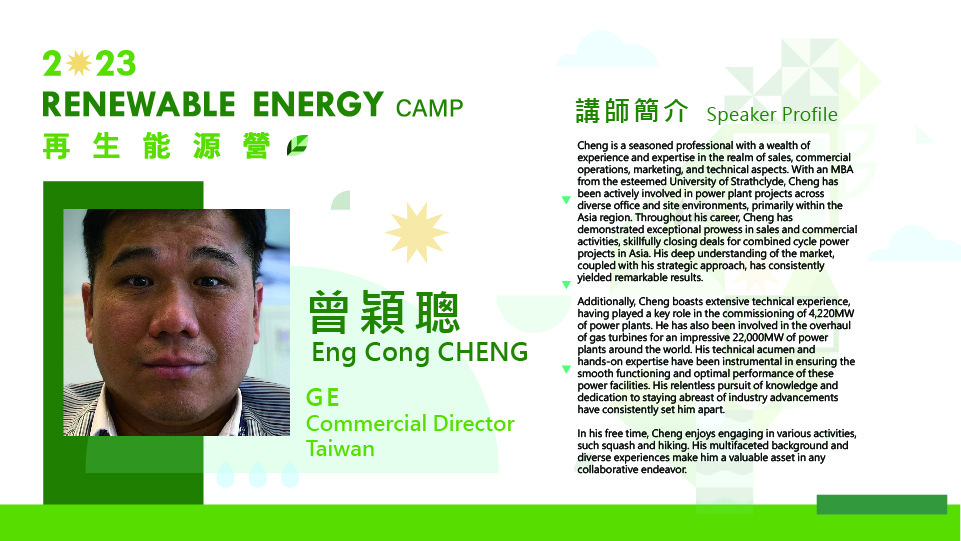 2023
RENEWABLE ENERGY CAMP
再生能源營

曾穎聰
Eng Cong CHENG

GE
Commercial Director
Taiwan

講師簡介 Speaker Profile

Cheng is a seasoned professional with a wealth of experience and expertise in the realm of sales, commercial operations, marketing, and technical aspects. With an MBA from the esteemed University of Strathclyde, Cheng has been actively involved in power plant projects across diverse office and site environments, primarily within the Asia region. Throughout his career, Cheng has demonstrated exceptional prowess in sales and commercial activities, skillfully closing deals for combined cycle power projects in Asia. His deep understanding of the market, coupled with his strategic approach, has consistently yielded remarkable results.

Additionally, Cheng boasts extensive technical experience, having played a key role in the commissioning of 4,220MW of power plants. He has also been involved in the overhaul of gas turbines for an impressive 22,000MW of power plants around the world. His technical acumen and hands-on expertise have been instrumental in ensuring the smooth functioning and optimal performance of these power facilities. His relentless pursuit of knowledge and dedication to staying abreast of industry advancements have consistently set him apart.

In his free time, Cheng enjoys engaging in various activities, such squash and hiking. His multifaceted background and diverse experiences make him a valuable asset in any collaborative endeavor.